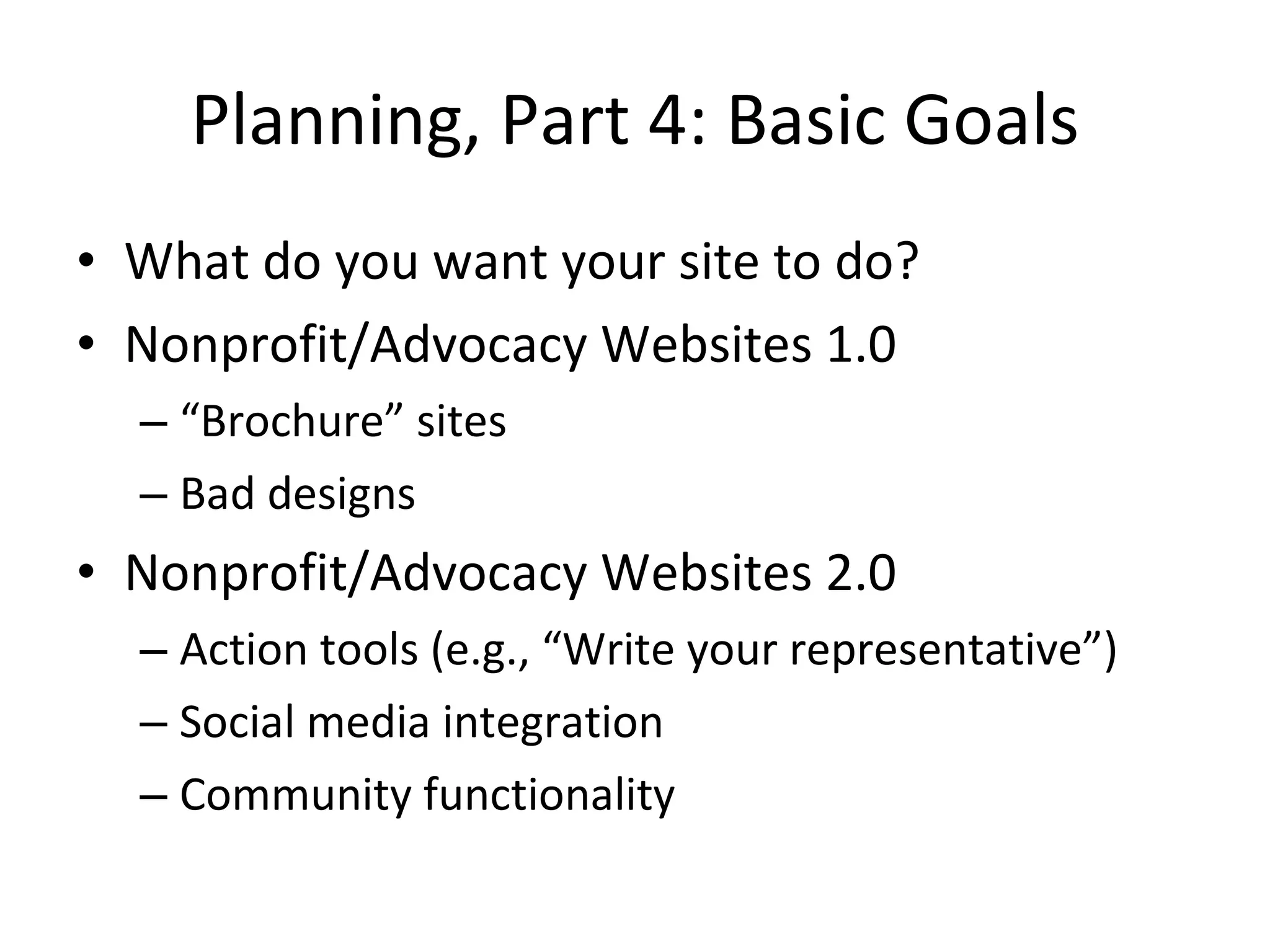 Planning, Part 4: Basic Goals

• What do you want your site to do?
• Nonprofit/Advocacy Websites 1.0
– “Brochure” sites
– Bad designs
• Nonprofit/Advocacy Websites 2.0
– Action tools (e.g., “Write your representative”)
– Social media integration
– Community functionality